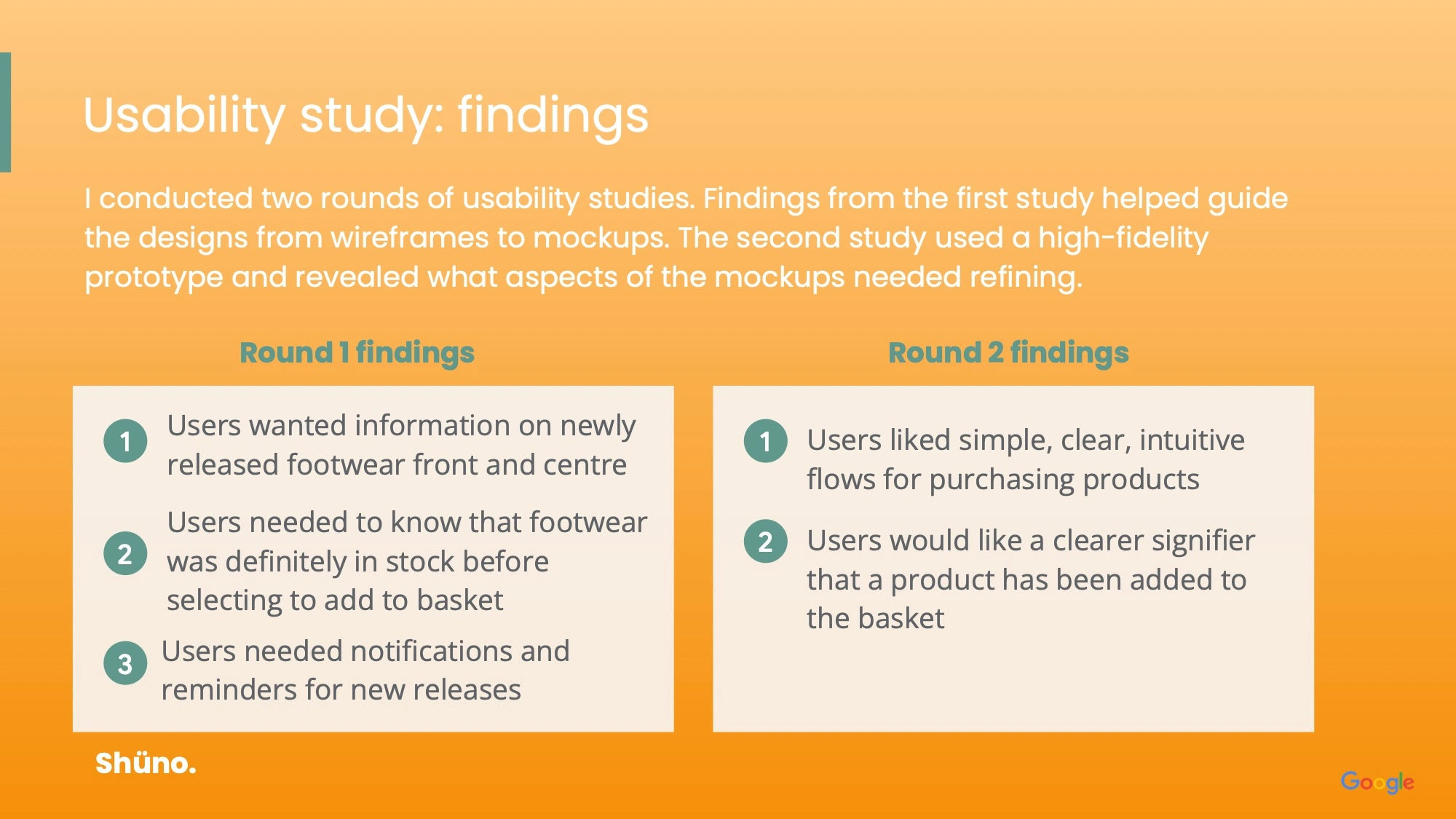 Usability study: findings

I conducted two rounds of usability studies. Findings from the first study helped guide the designs from wireframes to mockups. The second study used a high-fidelity prototype and revealed what aspects of the mockups needed refining.

Round 1 findings

1 Users wanted information on newly released footwear front and centre

2 Users needed to know that footwear was definitely in stock before selecting to add to basket

3 Users needed notifications and reminders for new releases

Round 2 findings

1 Users liked simple, clear, intuitive flows for purchasing products

2 Users would like a clearer signifier that a product has been added to the basket

Shüno.

Google